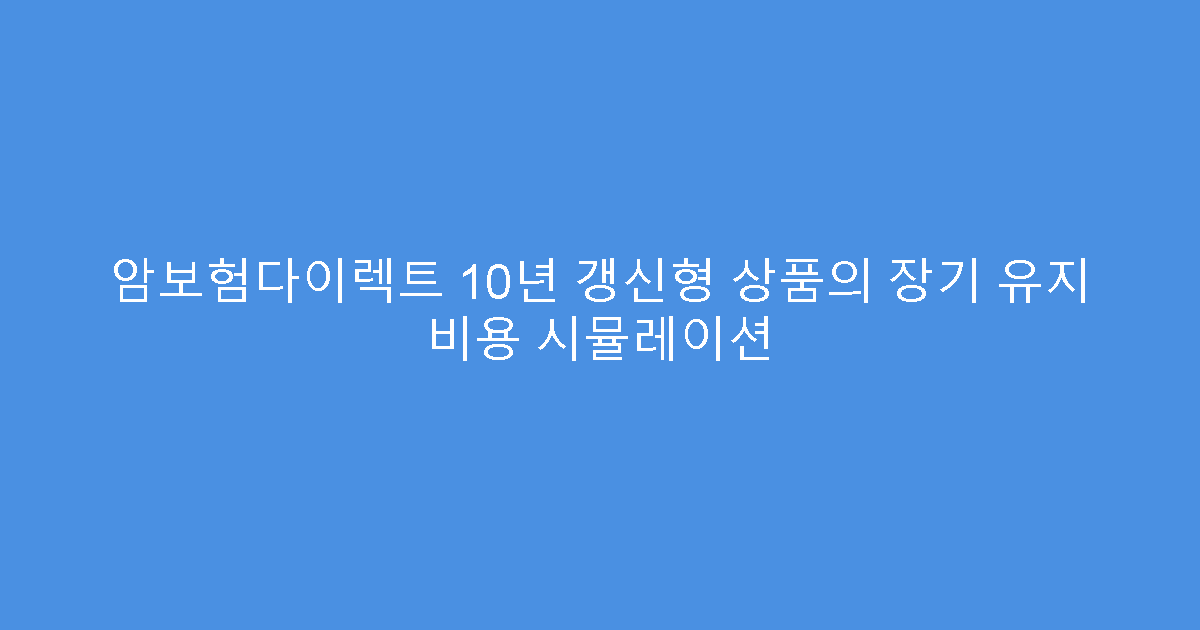 암보험다이렉트 10년 갱신형 상품의 장기 유지 비용 시뮬레이션